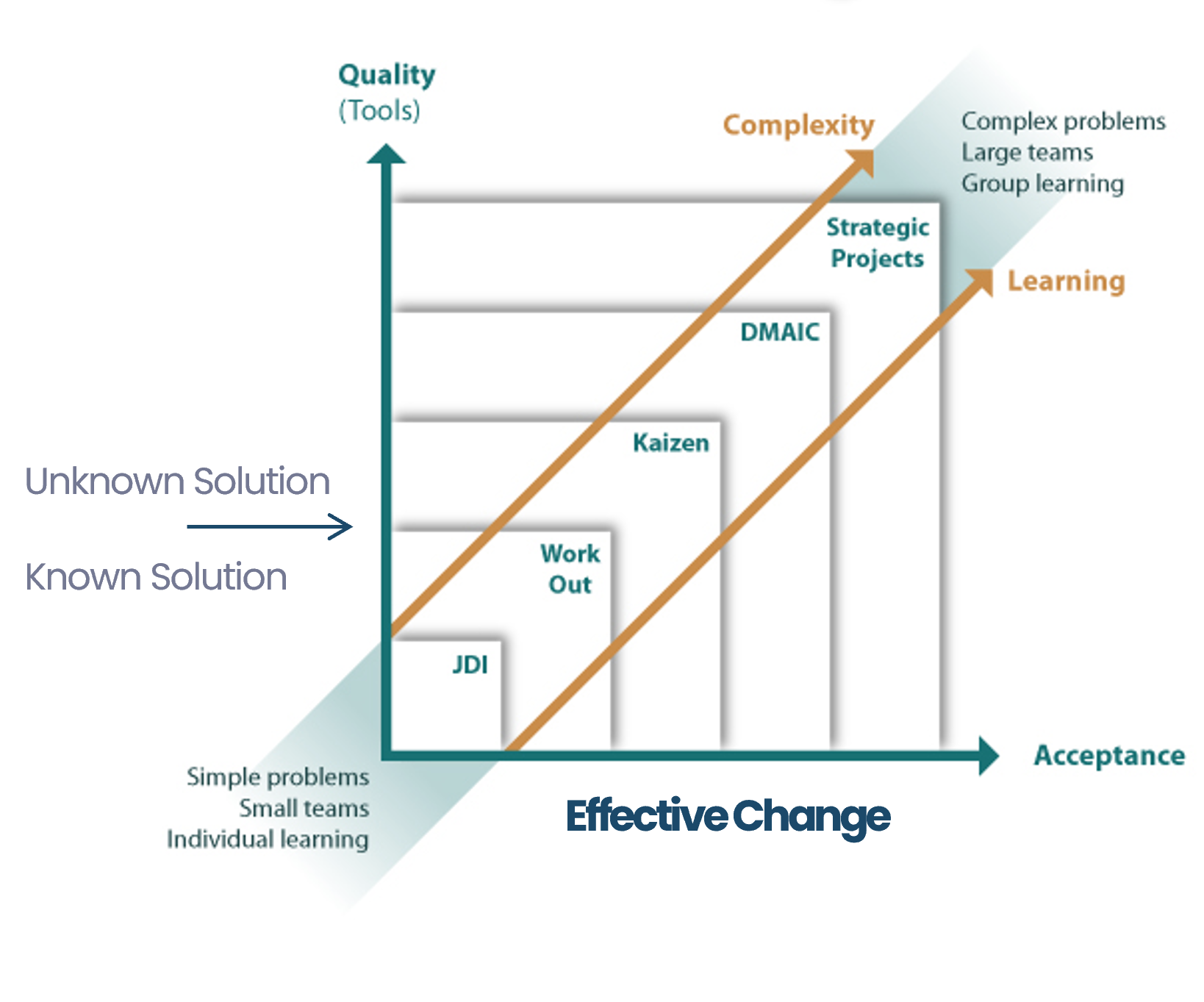 Quality
(Tools)

Complexity

Complex problems
Large teams
Group learning

Strategic Projects

Learning

DMAIC

Kaizen

Unknown Solution

Known Solution

Work Out

JDI

Acceptance

Simple problems
Small teams
Individual learning

Effective Change